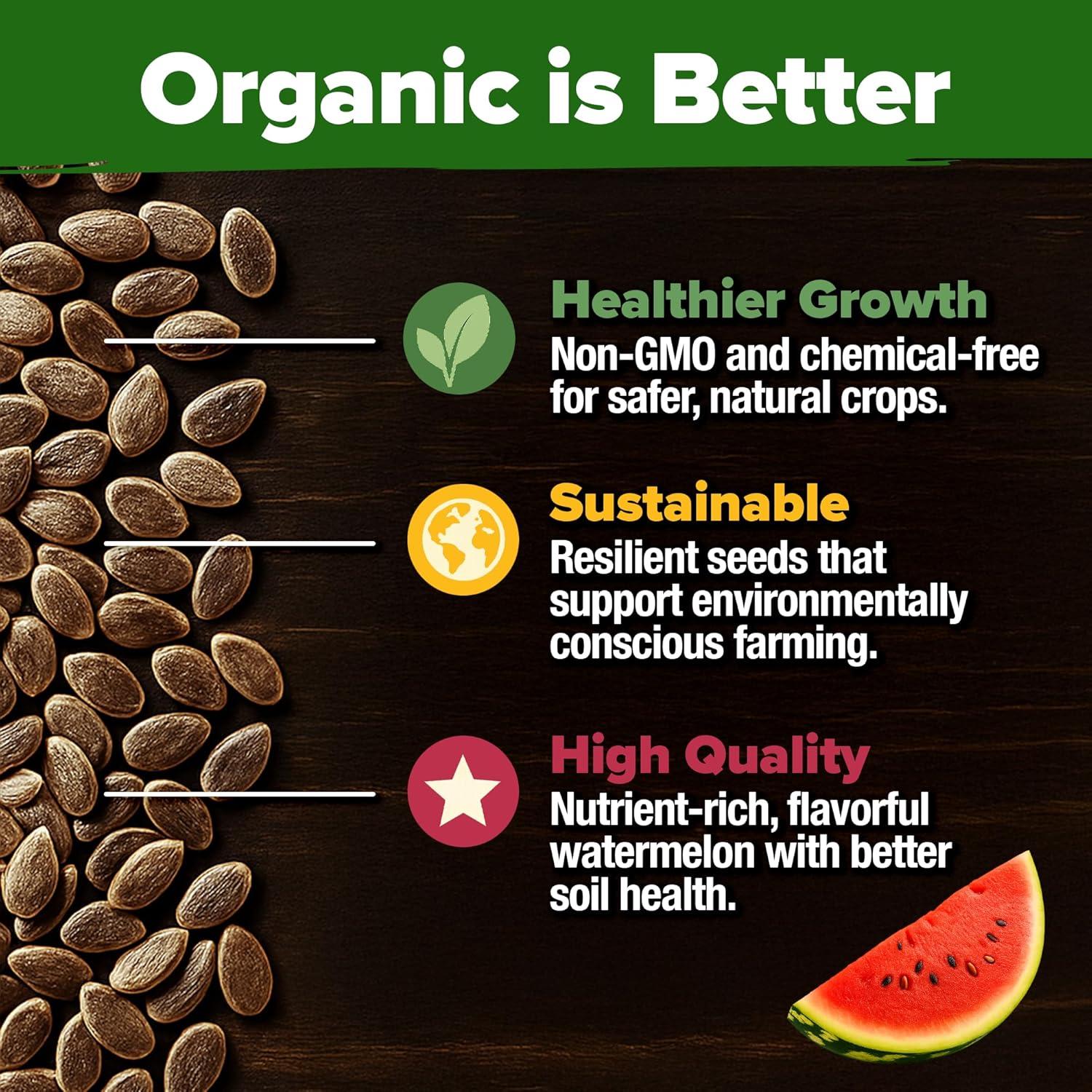 Organic is Better

Healthier Growth
Non-GMO and chemical-free for safer, natural crops.

Sustainable
Resilient seeds that support environmentally conscious farming.

High Quality
Nutrient-rich, flavorful watermelon with better soil health.